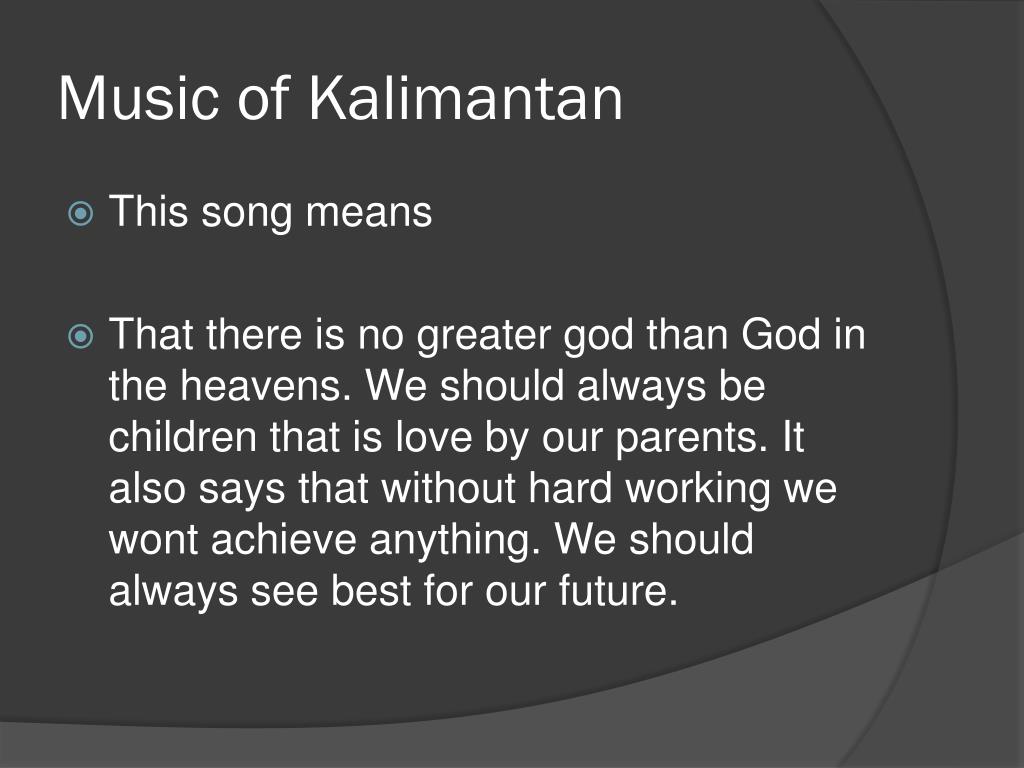 Music of Kalimantan

This song means

That there is no greater god than God in the heavens. We should always be children that is love by our parents. It also says that without hard working we wont achieve anything. We should always see best for our future.